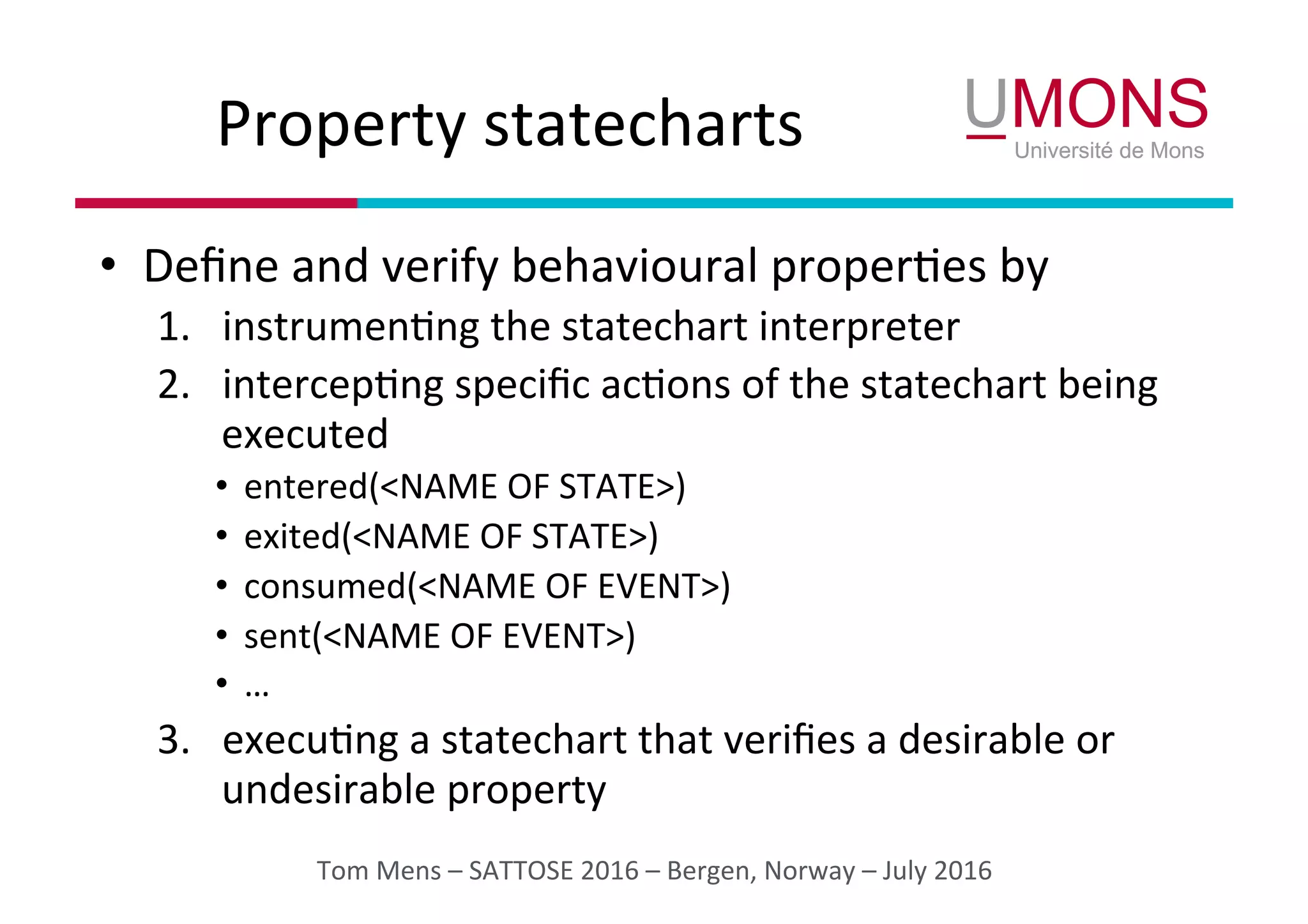 Property statecharts

UMONS
Université de Mons

• Define and verify behavioural properties by
1. instrumenting the statechart interpreter
2. intercepting specific actions of the statechart being executed
• entered(<NAME OF STATE>)
• exited(<NAME OF STATE>)
• consumed(<NAME OF EVENT>)
• sent(<NAME OF EVENT>)
• …
3. executing a statechart that verifies a desirable or undesirable property

Tom Mens – SATTOSE 2016 – Bergen, Norway – July 2016